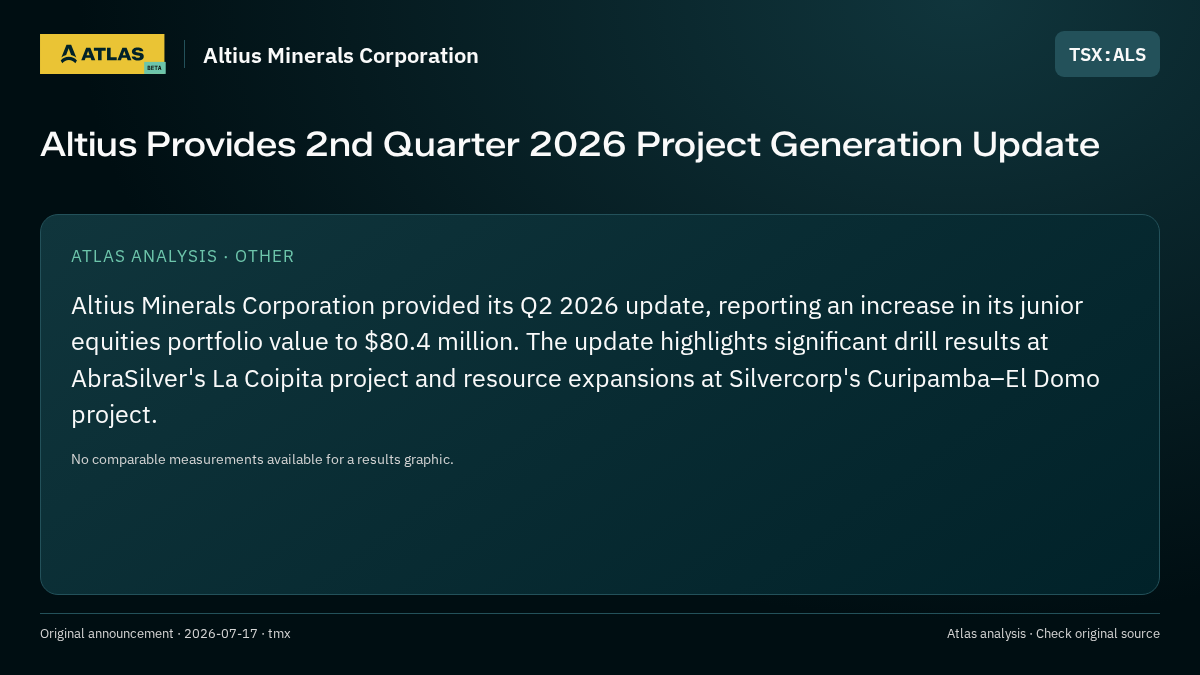 ATLAS BETA

Altius Minerals Corporation

TSX:ALS

Altius Provides 2nd Quarter 2026 Project Generation Update

ATLAS ANALYSIS · OTHER

Altius Minerals Corporation provided its Q2 2026 update, reporting an increase in its junior equities portfolio value to $80.4 million. The update highlights significant drill results at AbraSilver's La Coipita project and resource expansions at Silvercorp's Curipamba–El Domo project.

No comparable measurements available for a results graphic.

Original announcement · 2026-07-17 · tmx

Atlas analysis · Check original source